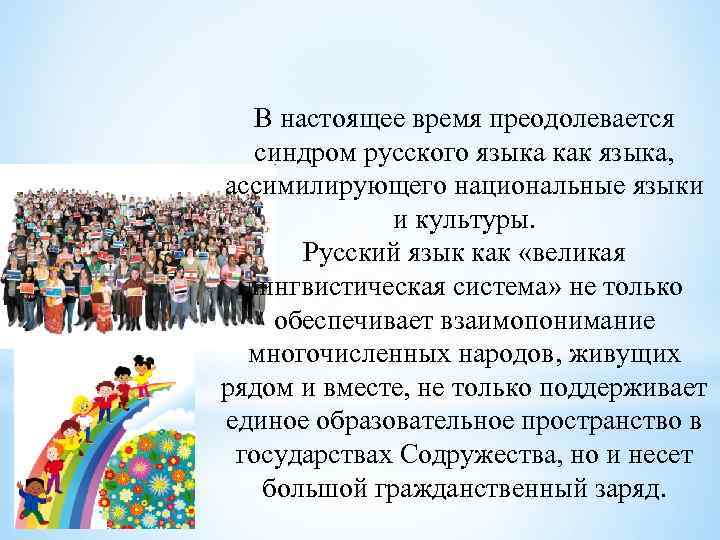 В настоящее время преодолевается синдром русского языка как языка, ассимилирующего национальные языки и культуры.
Русский язык как «великая лингвистическая система» не только обеспечивает взаимопонимание многочисленных народов, живущих рядом и вместе, не только поддерживает единое образовательное пространство в государствах Содружества, но и несет большой гражданственный заряд.